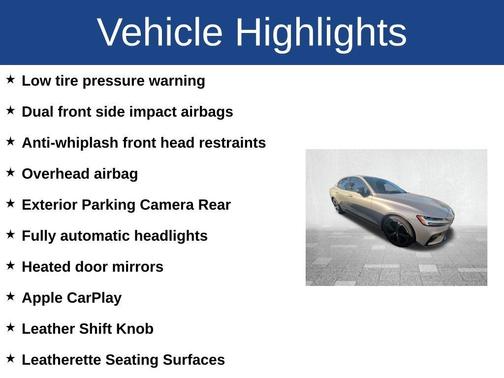 Vehicle Highlights

★ Low tire pressure warning

★ Dual front side impact airbags

★ Anti-whiplash front head restraints

★ Overhead airbag

★ Exterior Parking Camera Rear

★ Fully automatic headlights

★ Heated door mirrors

★ Apple CarPlay

★ Leather Shift Knob

★ Leatherette Seating Surfaces